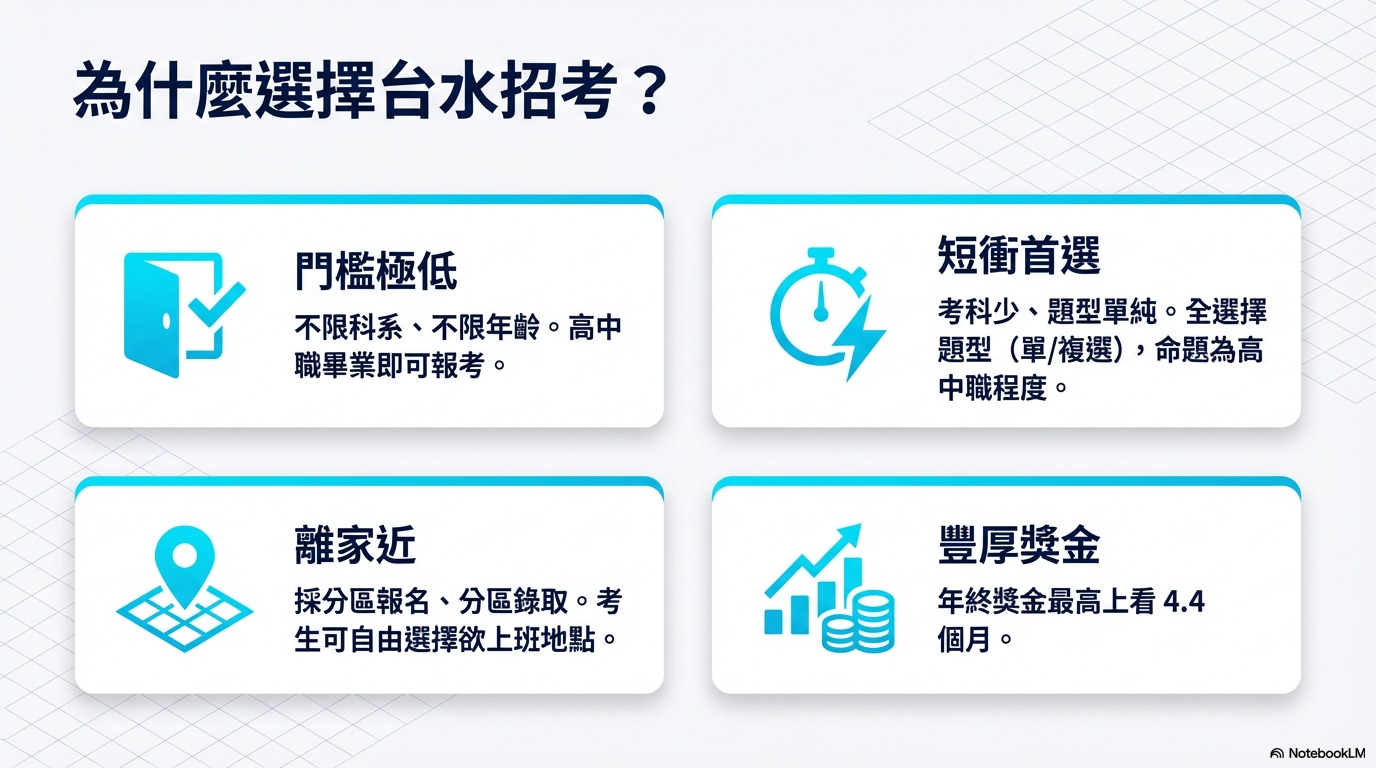 為什麼選擇台水招考？

門檻極低

不限科系、不限年齡。高中職畢業即可報考。

短衝首選

考科少、題型單純。全選擇題型（單/複選），命題為高中職程度。

離家近

採分區報名、分區錄取。考生可自由選擇欲上班地點。

豐厚獎金

年終獎金最高上看 4.4 個月。

NotebookLM